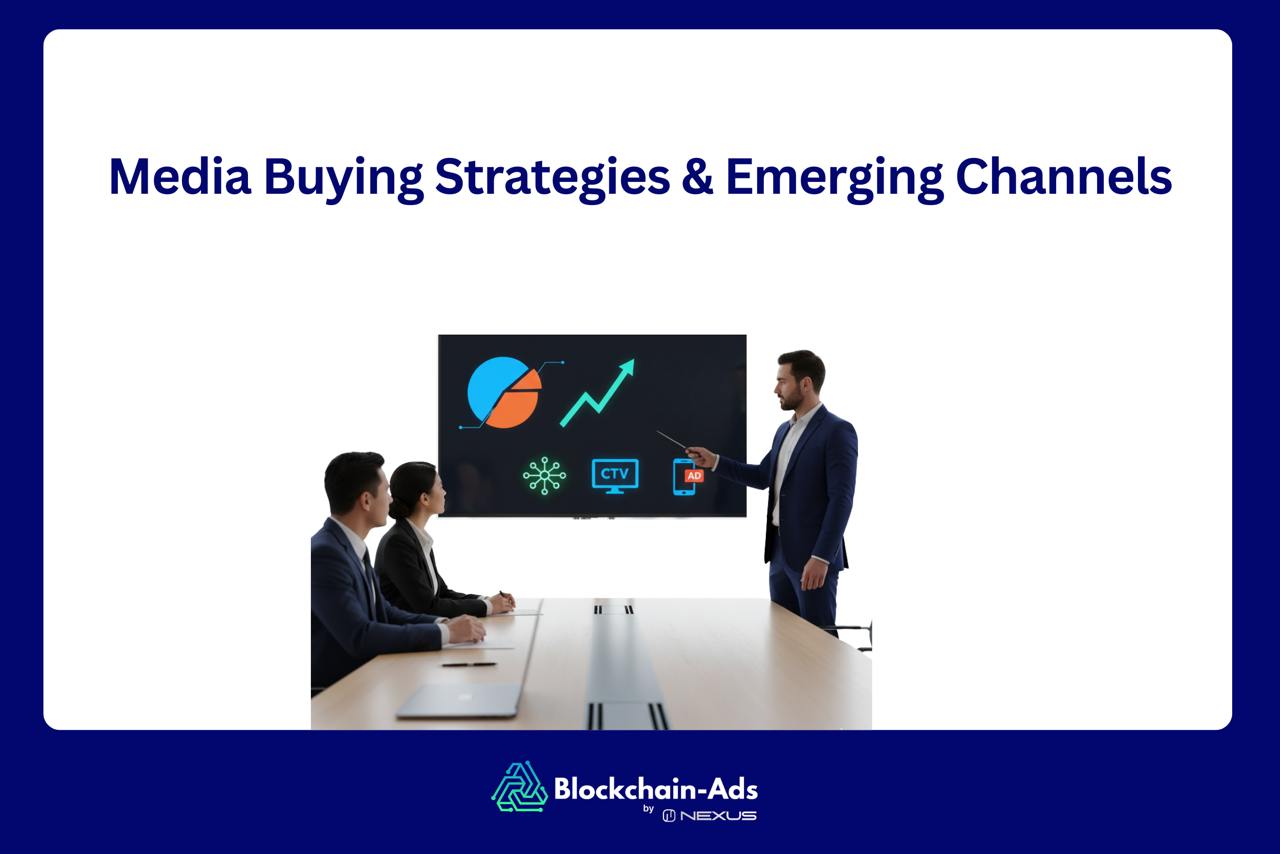 Media Buying Strategies & Emerging Channels

CTV

AD

Blockchain-Ads

by NEXUS